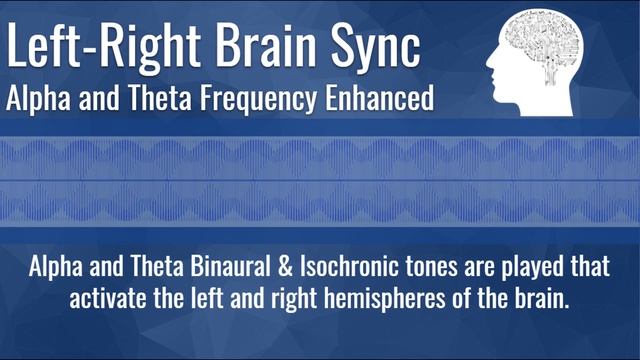 Left-Right Brain Sync
Alpha and Theta Frequency Enhanced

Alpha and Theta Binaural & Isochronic tones are played that activate the left and right hemispheres of the brain.